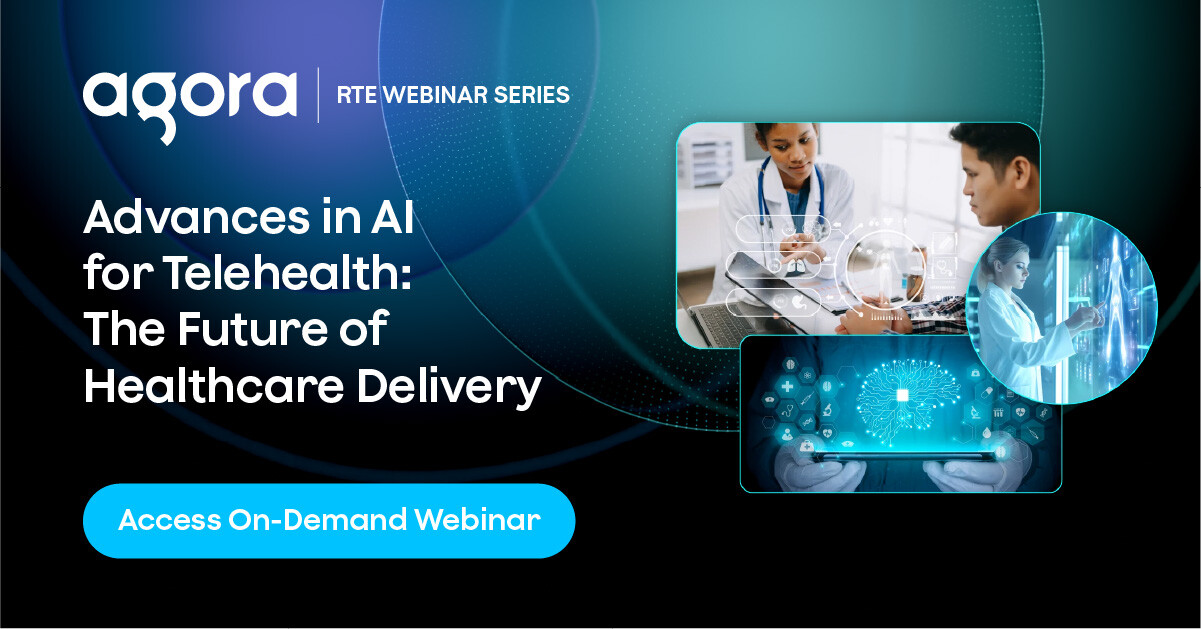 agora | RTE WEBINAR SERIES

Advances in AI for Telehealth: The Future of Healthcare Delivery

Access On-Demand Webinar